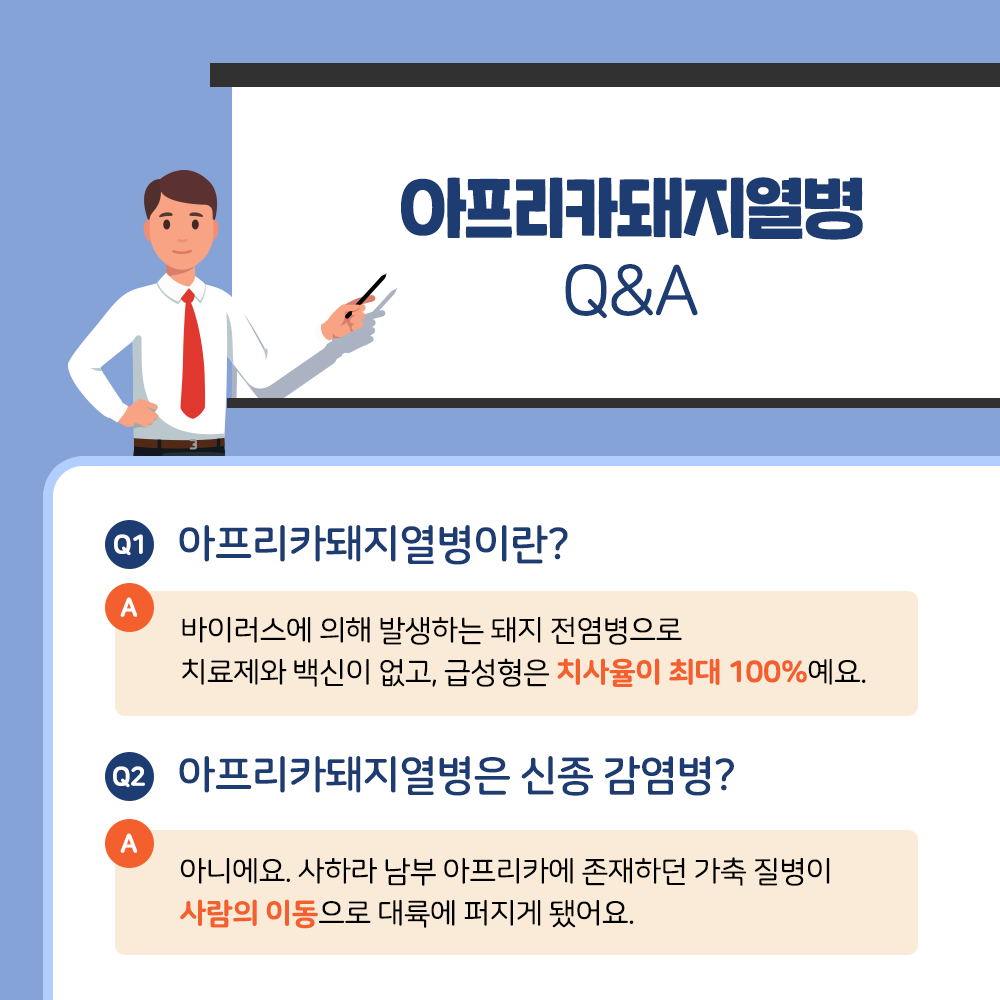 아프리카돼지열병
Q&A

Q1 아프리카돼지열병이란?

A 바이러스에 의해 발생하는 돼지 전염병으로 치료제와 백신이 없고, 급성형은 치사율이 최대 100%예요.

Q2 아프리카돼지열병은 신종 감염병?

A 아니에요. 사하라 남부 아프리카에 존재하던 가축 질병이 사람의 이동으로 대륙에 퍼지게 됐어요.